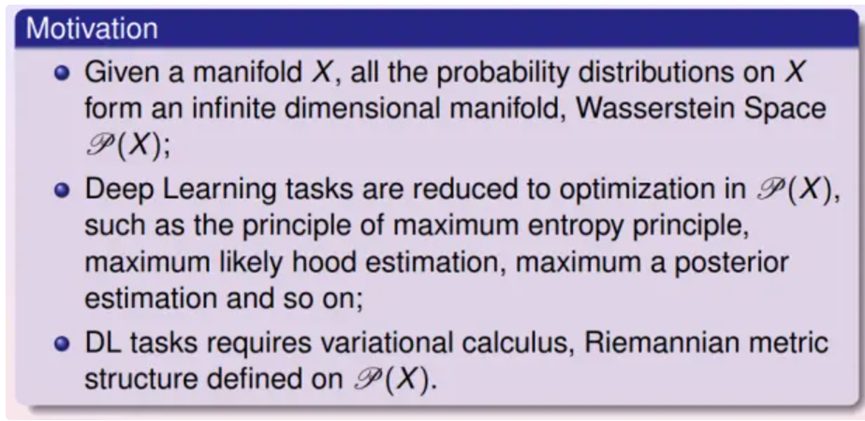 Motivation

- Given a manifold $X$, all the probability distributions on $X$ form an infinite dimensional manifold, Wasserstein Space $\mathscr{P}(X)$;
- Deep Learning tasks are reduced to optimization in $\mathscr{P}(X)$, such as the principle of maximum entropy principle, maximum likely hood estimation, maximum a posterior estimation and so on;
- DL tasks requires variational calculus, Riemannian metric structure defined on $\mathscr{P}(X)$.